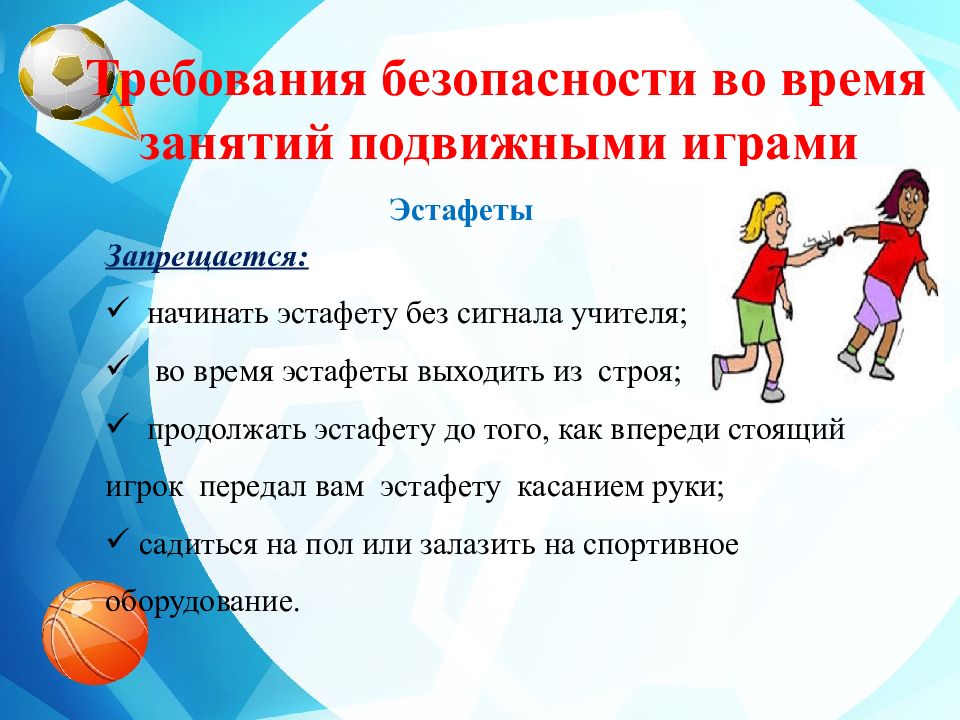 Требования безопасности во время занятий подвижными играми

Эстафеты

Запрещается:

✓ начинать эстафету без сигнала учителя;

✓ во время эстафеты выходить из строя;

✓ продолжать эстафету до того, как впереди стоящий игрок передал вам эстафету касанием руки;

✓ садиться на пол или залазить на спортивное оборудование.